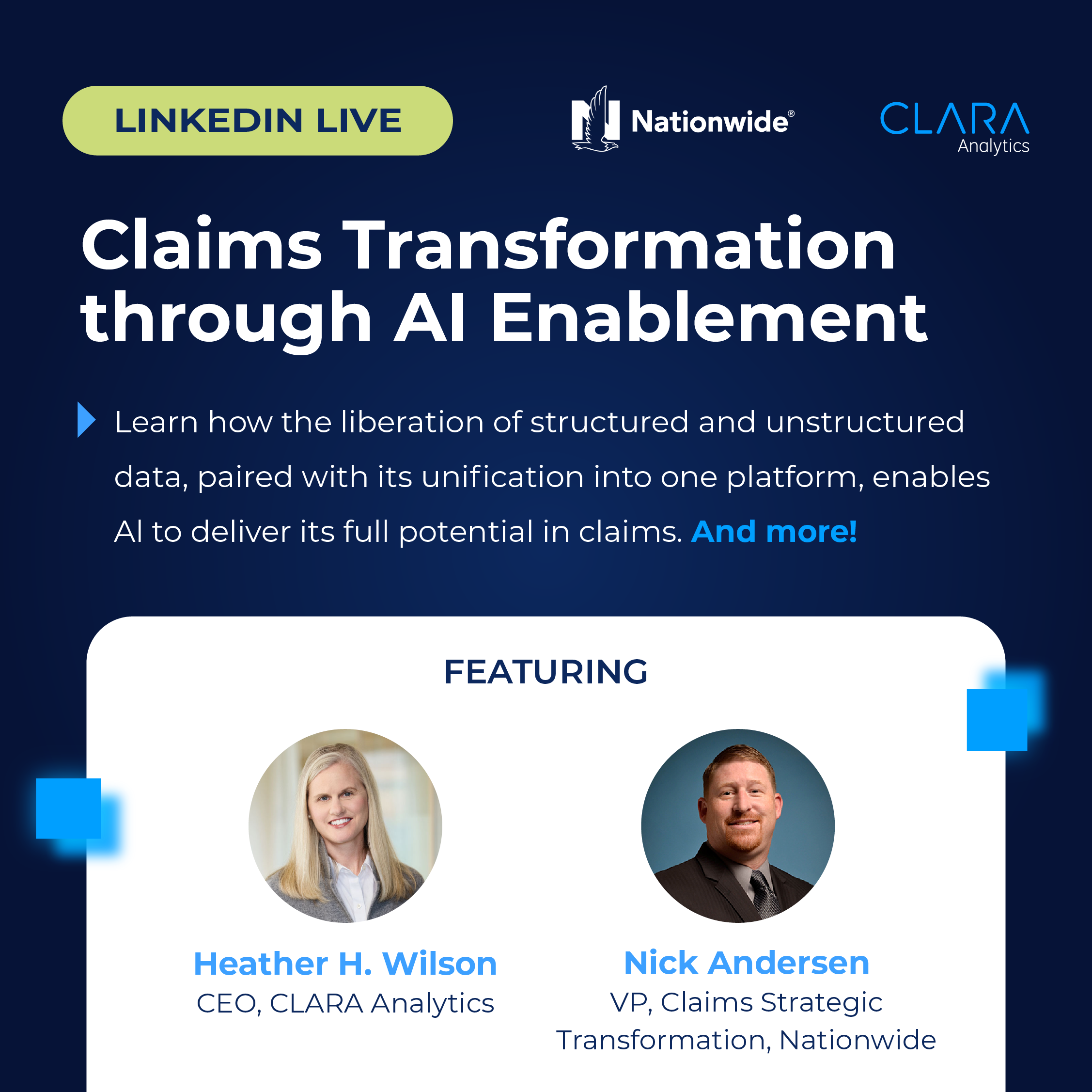 LINKEDIN LIVE

Nationwide®

CLARA Analytics

Claims Transformation through AI Enablement

Learn how the liberation of structured and unstructured data, paired with its unification into one platform, enables AI to deliver its full potential in claims. And more!

FEATURING

Heather H. Wilson
CEO, CLARA Analytics

Nick Andersen
VP, Claims Strategic Transformation, Nationwide